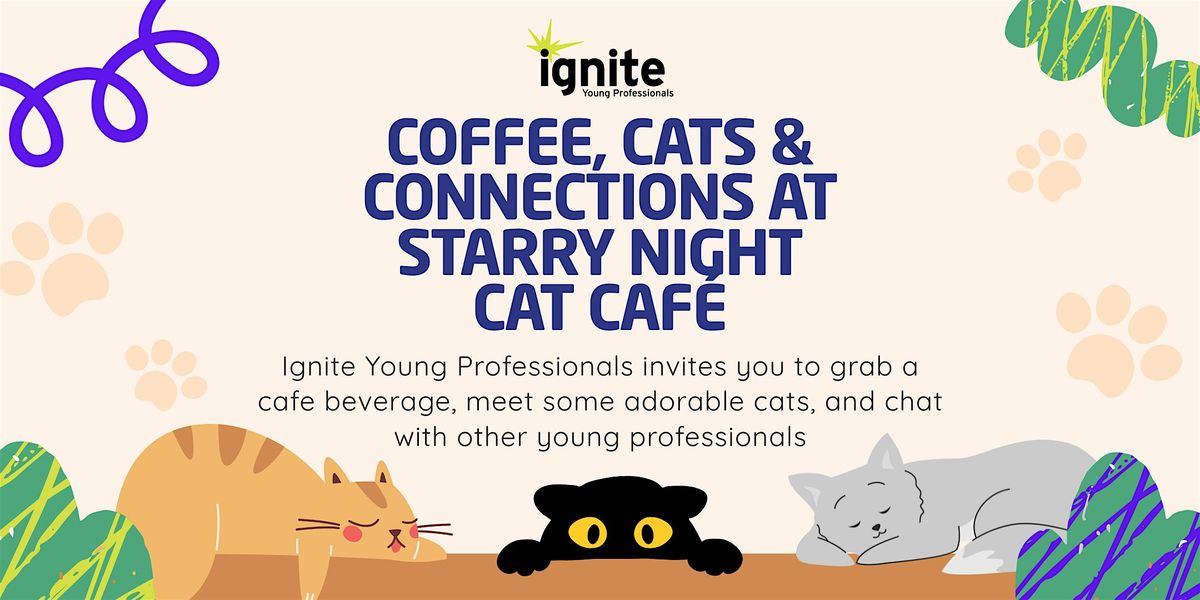 ignite
Young Professionals

COFFEE, CATS & CONNECTIONS AT STARRY NIGHT CAT CAFÉ

Ignite Young Professionals invites you to grab a cafe beverage, meet some adorable cats, and chat with other young professionals